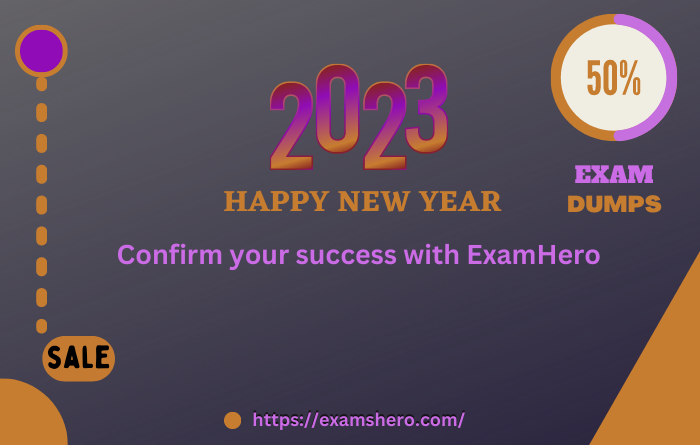 2023

HAPPY NEW YEAR

50%

EXAM
DUMPS

Confirm your success with ExamHero

SALE

https://examshero.com/